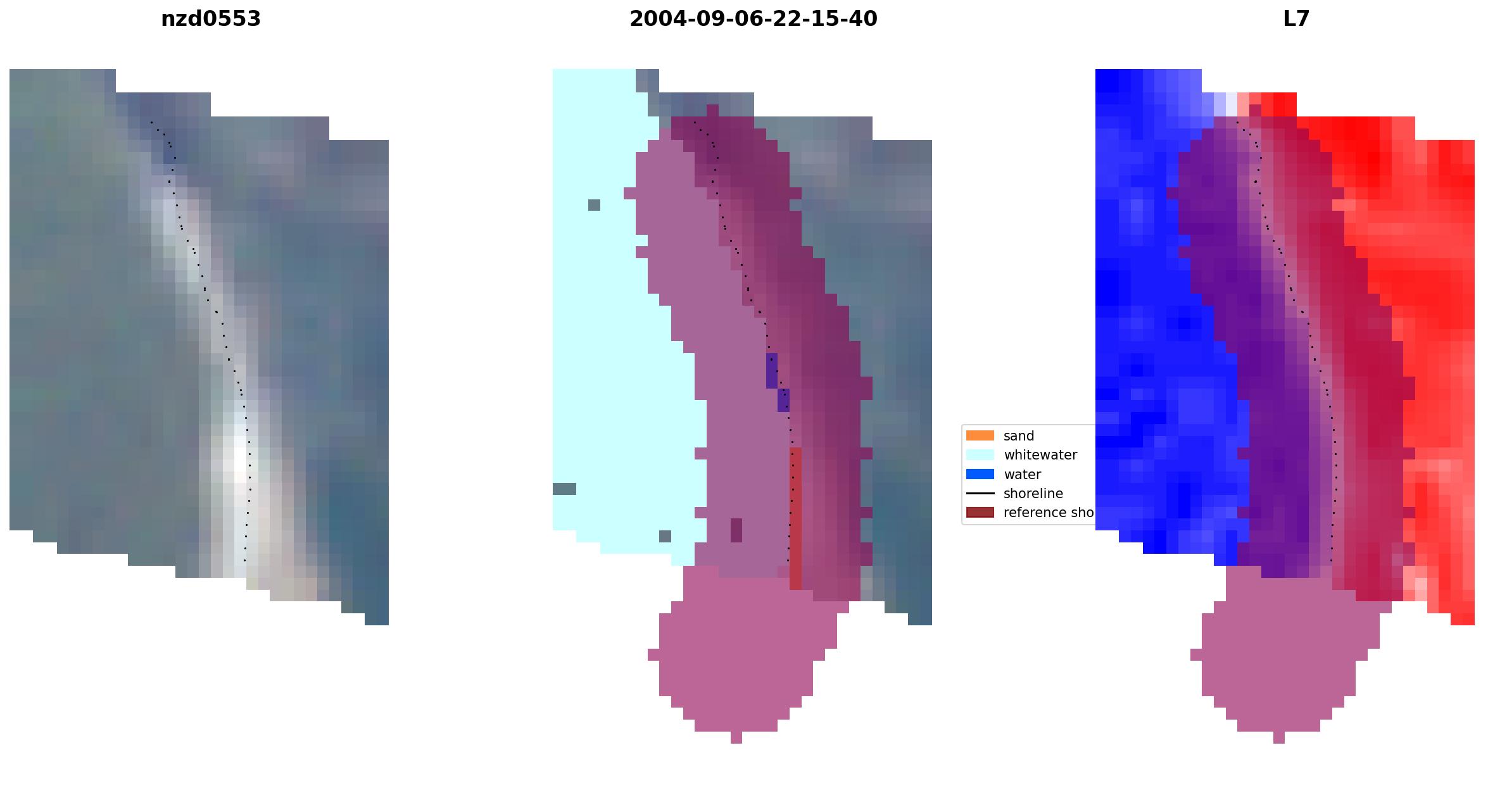 nzd0553

2004-09-06-22-15-40

L7

sand
whitewater
water
shoreline
reference sho